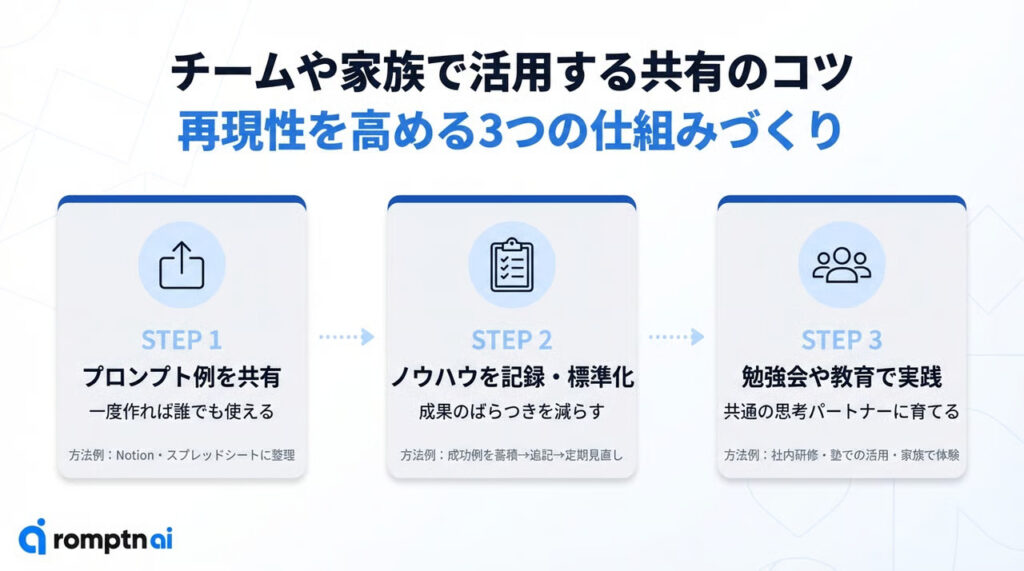 チームや家族で活用する共有のコツ
再現性を高める3つの仕組みづくり

STEP 1
プロンプト例を共有
一度作れば誰でも使える
方法例：Notion・スプレッドシートに整理

STEP 2
ノウハウを記録・標準化
成果のばらつきを減らす
方法例：成功例を蓄積→追記→定期見直し

STEP 3
勉強会や教育で実践
共通の思考パートナーに育てる
方法例：社内研修・塾での活用・家族で体験

romptn ai